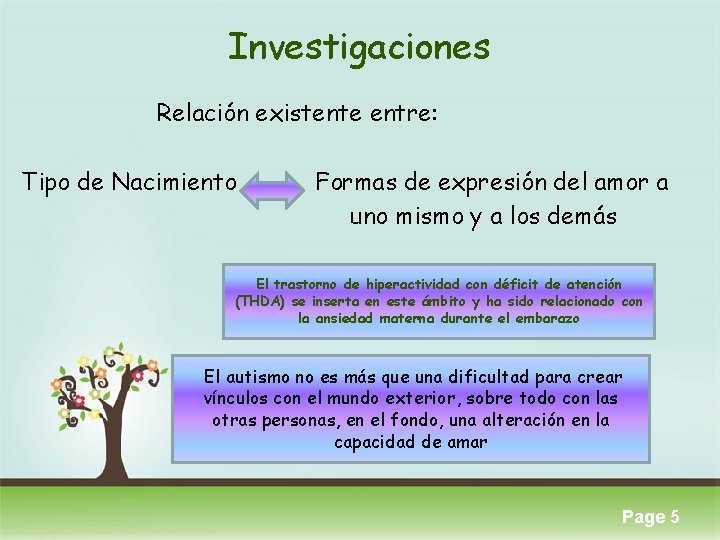 Investigaciones

Relación existente entre:

Tipo de Nacimiento

Formas de expresión del amor a uno mismo y a los demás

El trastorno de hiperactividad con déficit de atención (THDA) se inserta en este ámbito y ha sido relacionado con la ansiedad materna durante el embarazo

El autismo no es más que una dificultad para crear vínculos con el mundo exterior, sobre todo con las otras personas, en el fondo, una alteración en la capacidad de amar

Page 5